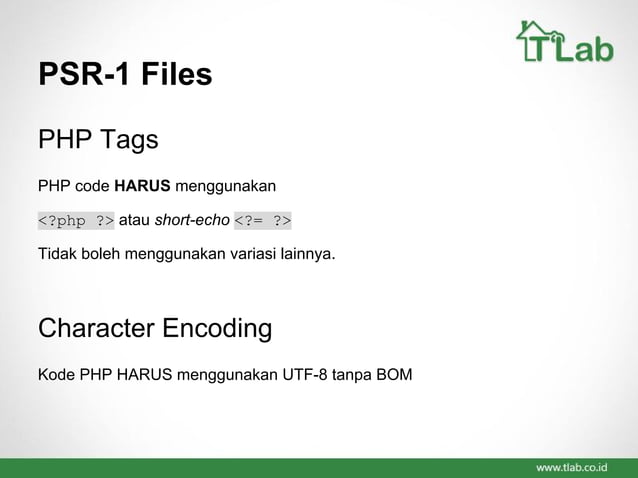 TLab

PSR-1 Files

PHP Tags

PHP code HARUS menggunakan

<?php ?> atau short-echo <?= ?>

Tidak boleh menggunakan variasi lainnya.

Character Encoding

Kode PHP HARUS menggunakan UTF-8 tanpa BOM

www.tlab.co.id